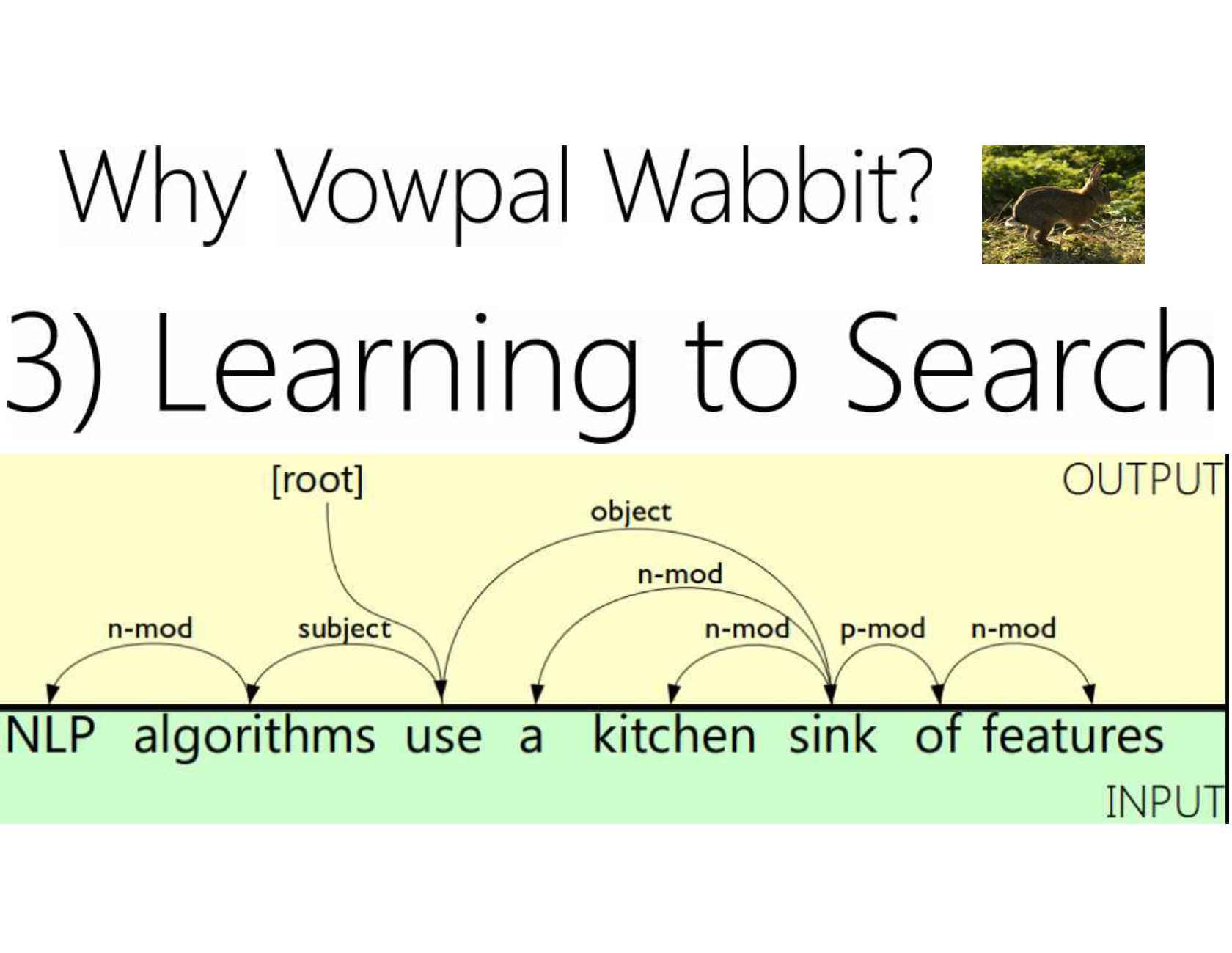 Why Vowpal Wabbit?

3) Learning to Search

[root]

OUTPUT

object

n-mod

n-mod subject n-mod p-mod n-mod

NLP algorithms use a kitchen sink of features

INPUT